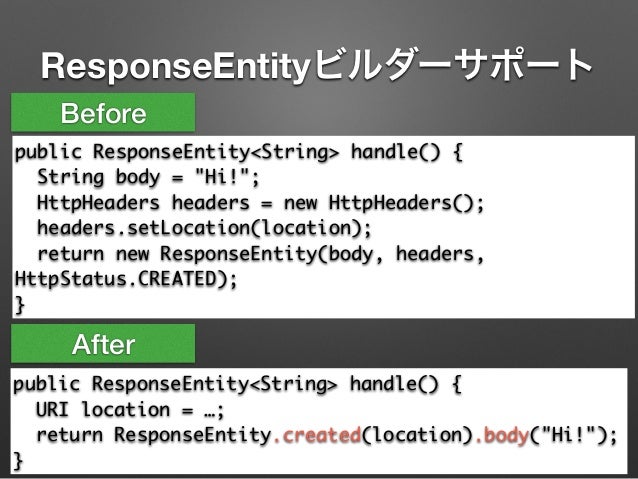 ResponseEntityビルダーサポート

Before

public ResponseEntity<String> handle() {
  String body = "Hi!";
  HttpHeaders headers = new HttpHeaders();
  headers.setLocation(location);
  return new ResponseEntity(body, headers,
HttpStatus.CREATED);
}

After

public ResponseEntity<String> handle() {
  URI location = …;
  return ResponseEntity.created(location).body("Hi!");
}